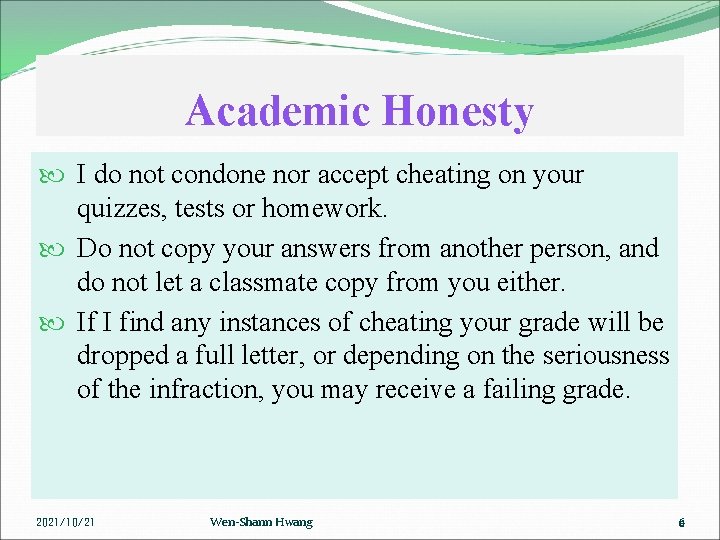 Academic Honesty

I do not condone nor accept cheating on your quizzes, tests or homework.

Do not copy your answers from another person, and do not let a classmate copy from you either.

If I find any instances of cheating your grade will be dropped a full letter, or depending on the seriousness of the infraction, you may receive a failing grade.

2021/10/21 Wen-Shann Hwang 6